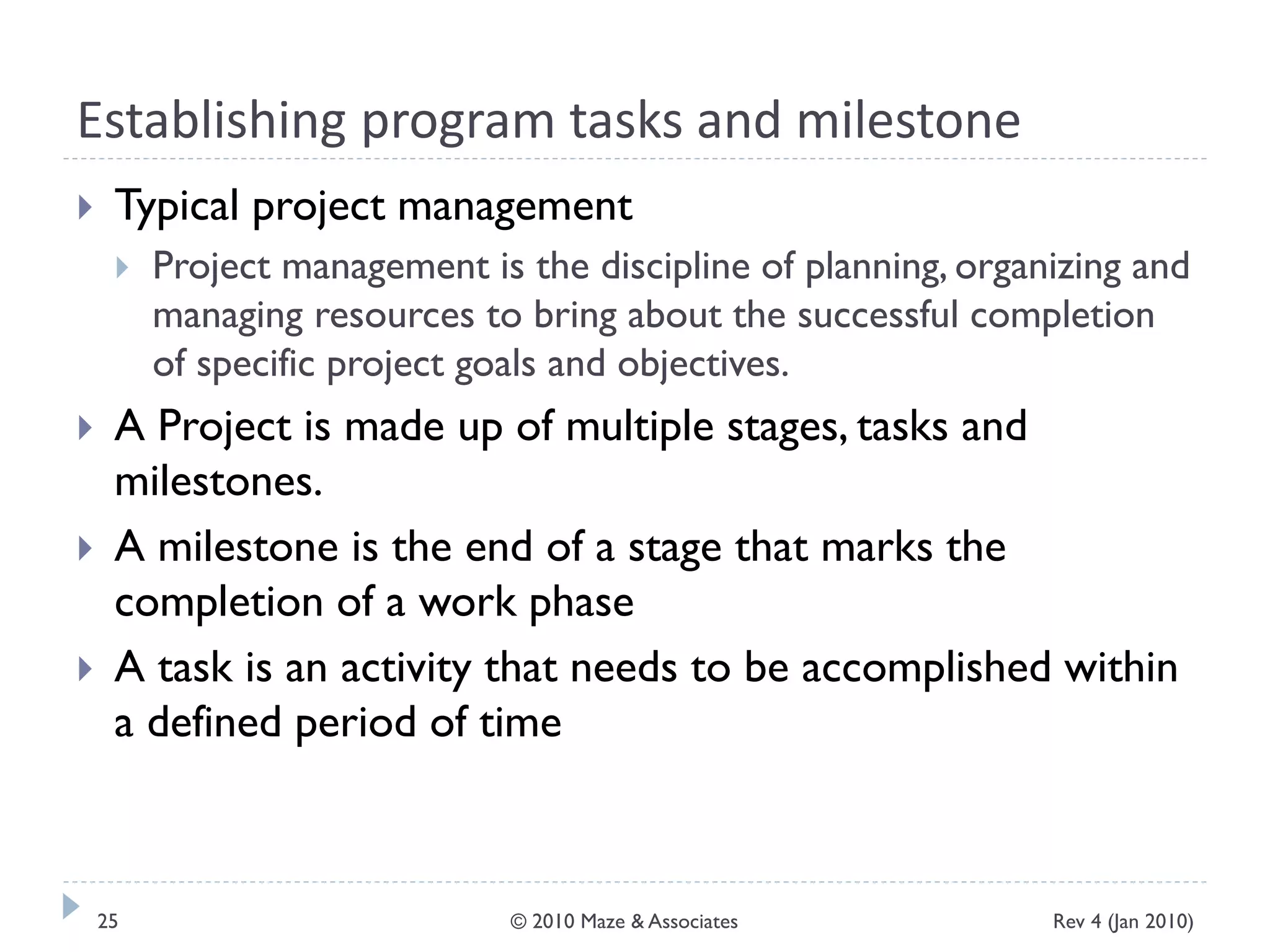 Establishing program tasks and milestone

Typical project management

Project management is the discipline of planning, organizing and managing resources to bring about the successful completion of specific project goals and objectives.

A Project is made up of multiple stages, tasks and milestones.

A milestone is the end of a stage that marks the completion of a work phase

A task is an activity that needs to be accomplished within a defined period of time

25 © 2010 Maze & Associates Rev 4 (Jan 2010)